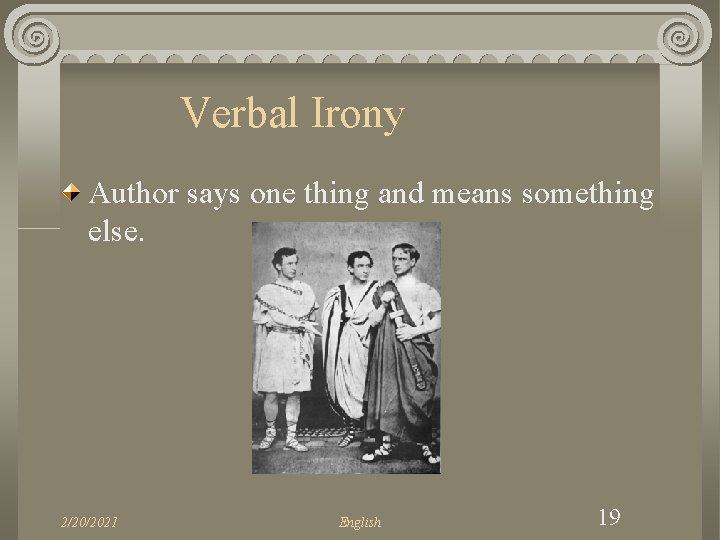 Verbal Irony

Author says one thing and means something else.

2/20/2021

English

19